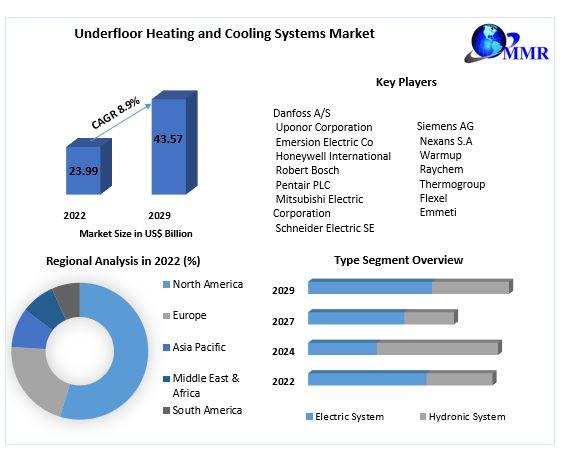 Underfloor Heating and Cooling Systems Market

MMR

CAGR 8.9%

23.99

43.57

2022

2029

Market Size in US$ Billion

Key Players

Danfoss A/S
Uponor Corporation
Emersion Electric Co
Honeywell International
Robert Bosch
Pentair PLC
Mitsubishi Electric Corporation
Schneider Electric SE

Siemens AG
Nexans S.A
Warmup
Raychem
Thermogroup
Flexel
Emmeti

Regional Analysis in 2022 (%)

North America
Europe
Asia Pacific
Middle East & Africa
South America

Type Segment Overview

2029
2027
2024
2022

Electric System
Hydronic System